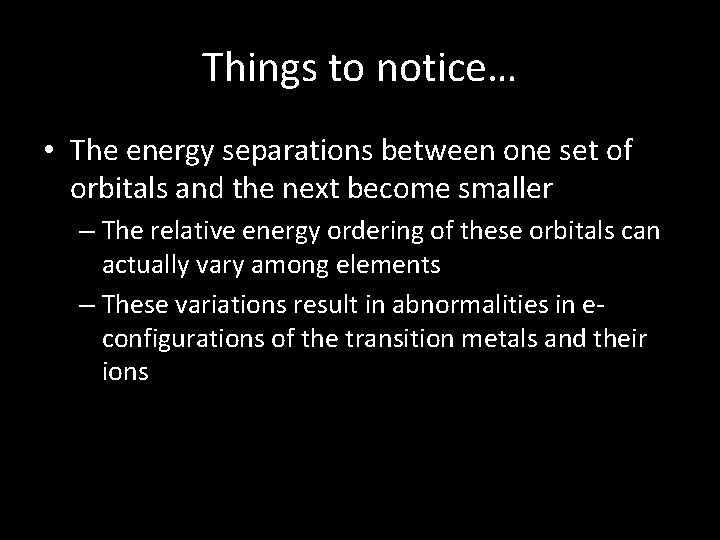 Things to notice…

• The energy separations between one set of orbitals and the next become smaller

– The relative energy ordering of these orbitals can actually vary among elements

– These variations result in abnormalities in e-configurations of the transition metals and their ions